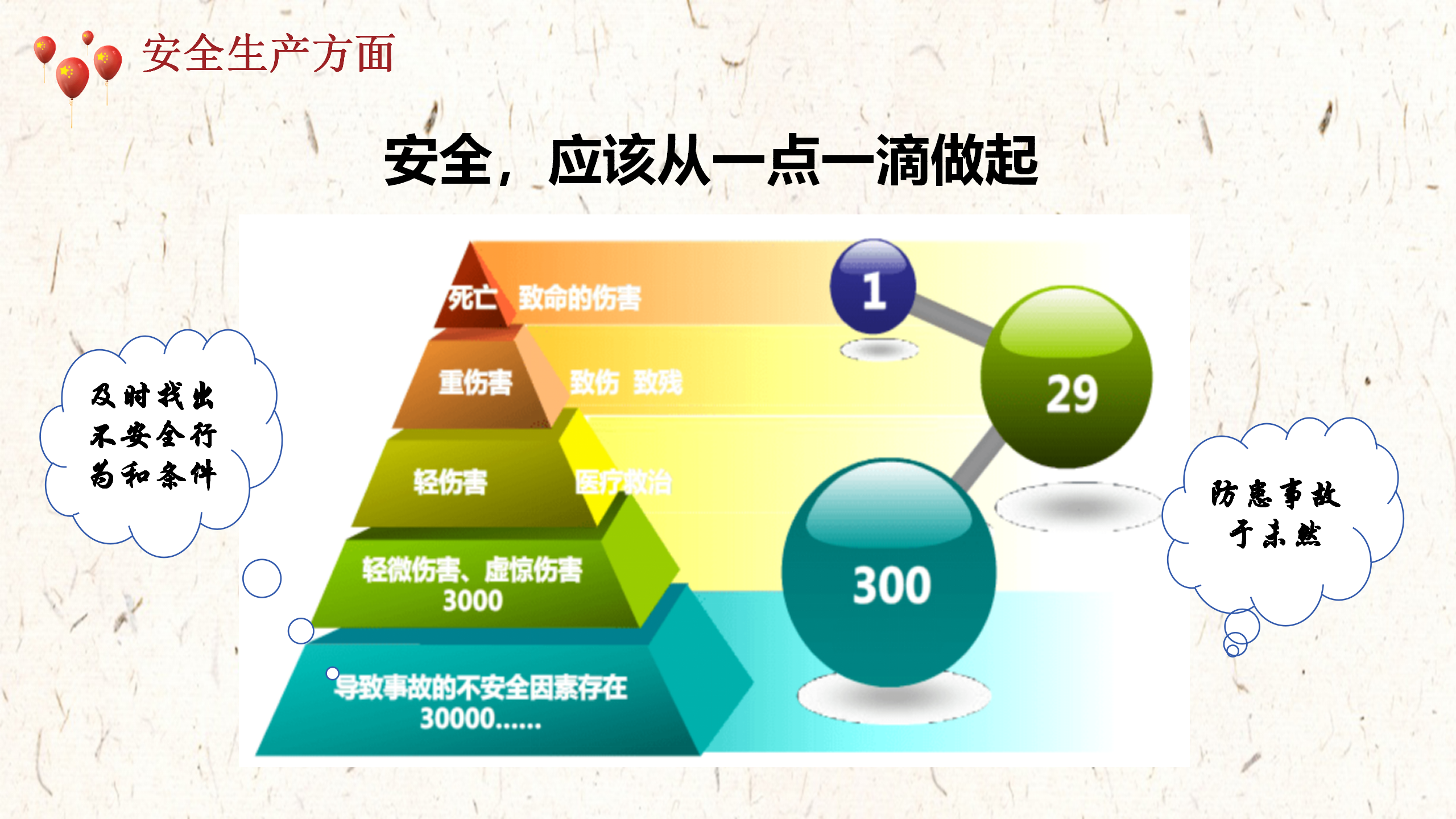 安全生产方面

安全，应该从一点一滴做起

及时找出不安全行为和条件

死亡 致命的伤害

重伤害 致伤 致残

轻伤害 医疗救治

轻微伤害、虚惊伤害 3000

导致事故的不安全因素存在 30000……

1

29

300

防患事故于未然